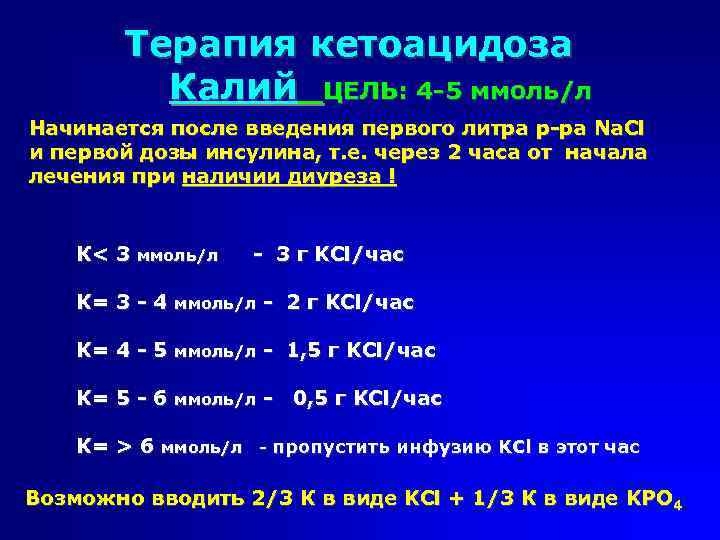 Терапия кетоацидоза
Калий ЦЕЛЬ: 4-5 ммоль/л

Начинается после введения первого литра р-ра NaCl и первой дозы инсулина, т.е. через 2 часа от начала лечения при наличии диуреза !

К< 3 ммоль/л - 3 г KCl/час

К= 3 - 4 ммоль/л - 2 г KCl/час

К= 4 - 5 ммоль/л - 1,5 г KCl/час

К= 5 - 6 ммоль/л - 0,5 г KCl/час

К= > 6 ммоль/л - пропустить инфузию KCl в этот час

Возможно вводить 2/3 К в виде KCl + 1/3 К в виде $KPO_4$